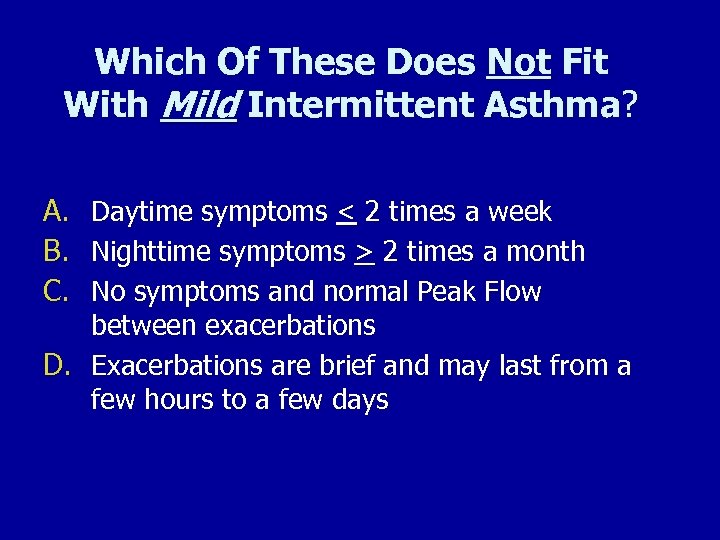 Which Of These Does Not Fit With Mild Intermittent Asthma?

A. Daytime symptoms $\leq$ 2 times a week
B. Nighttime symptoms $\geq$ 2 times a month
C. No symptoms and normal Peak Flow between exacerbations
D. Exacerbations are brief and may last from a few hours to a few days